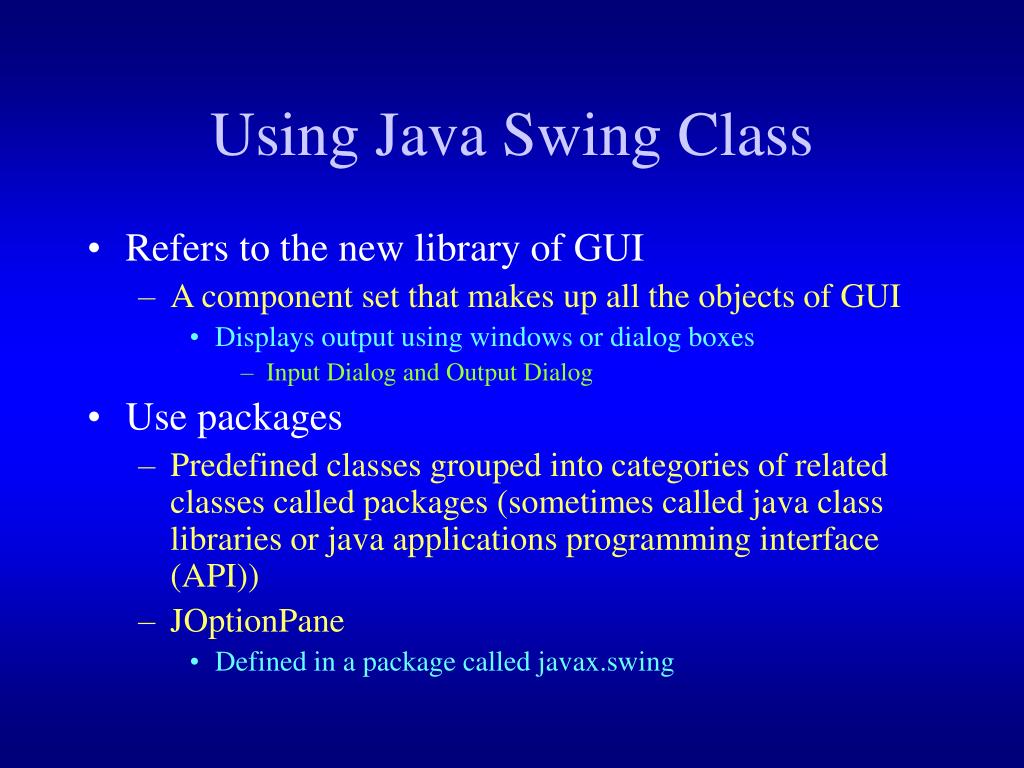 Using Java Swing Class

• Refers to the new library of GUI
– A component set that makes up all the objects of GUI
• Displays output using windows or dialog boxes
– Input Dialog and Output Dialog

• Use packages
– Predefined classes grouped into categories of related classes called packages (sometimes called java class libraries or java applications programming interface (API))
– JOptionPane
• Defined in a package called javax.swing